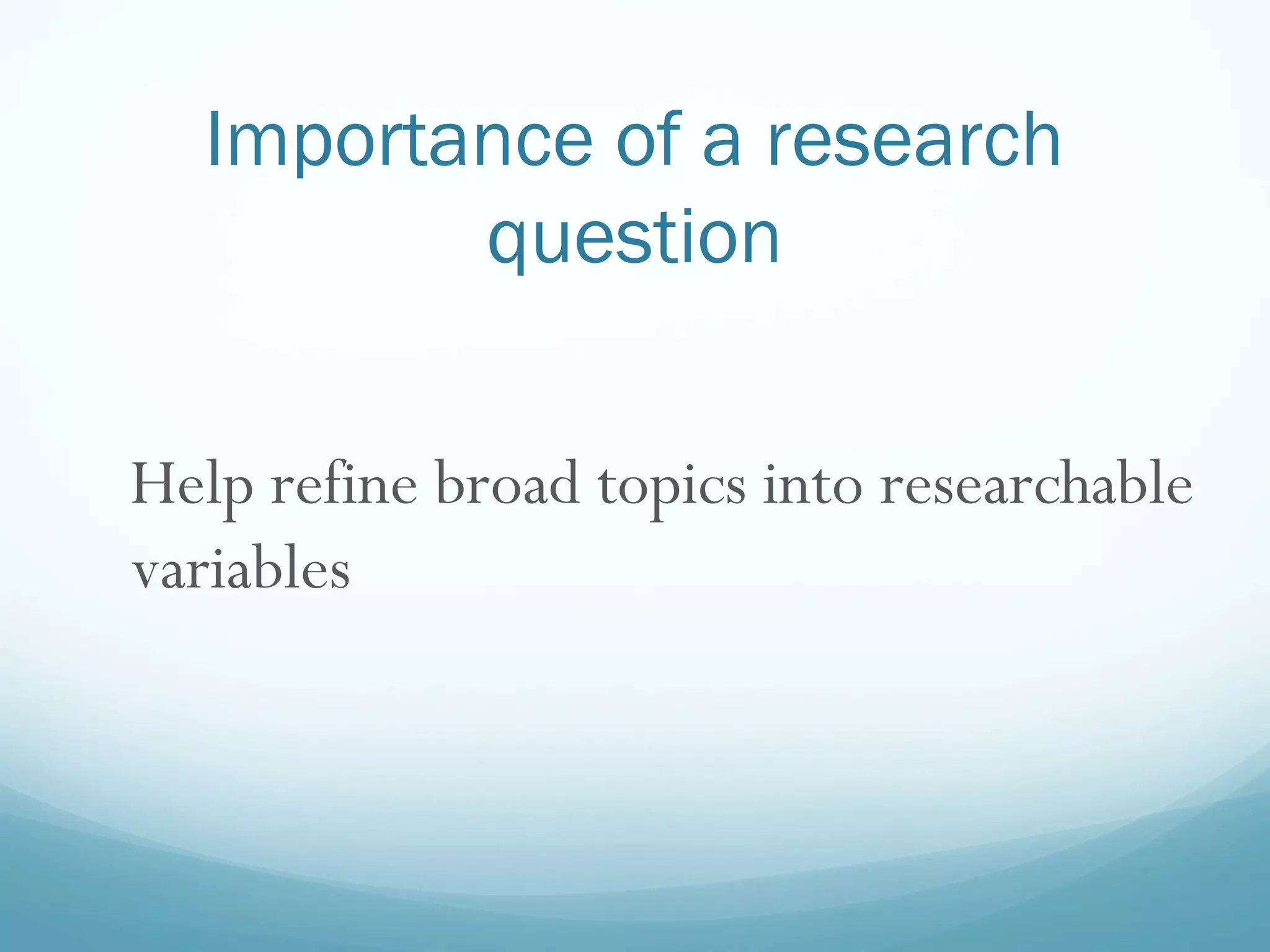 Importance of a research question

Help refine broad topics into researchable variables